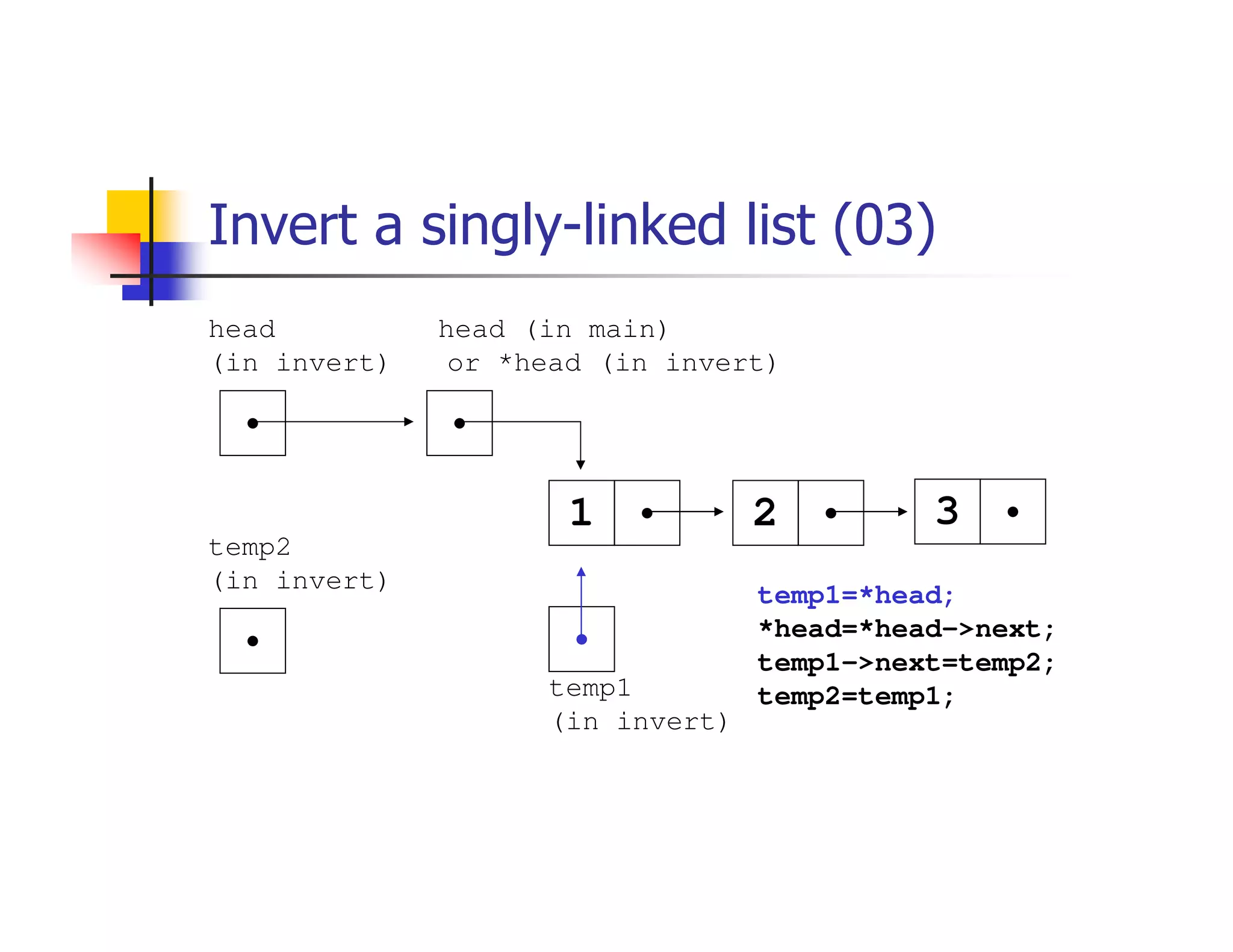 Invert a singly-linked list (03)

head
(in invert)

head (in main)
or *head (in invert)

1

2

3

temp2
(in invert)

temp1
(in invert)

temp1=*head;
*head=*head->next;
temp1->next=temp2;
temp2=temp1;